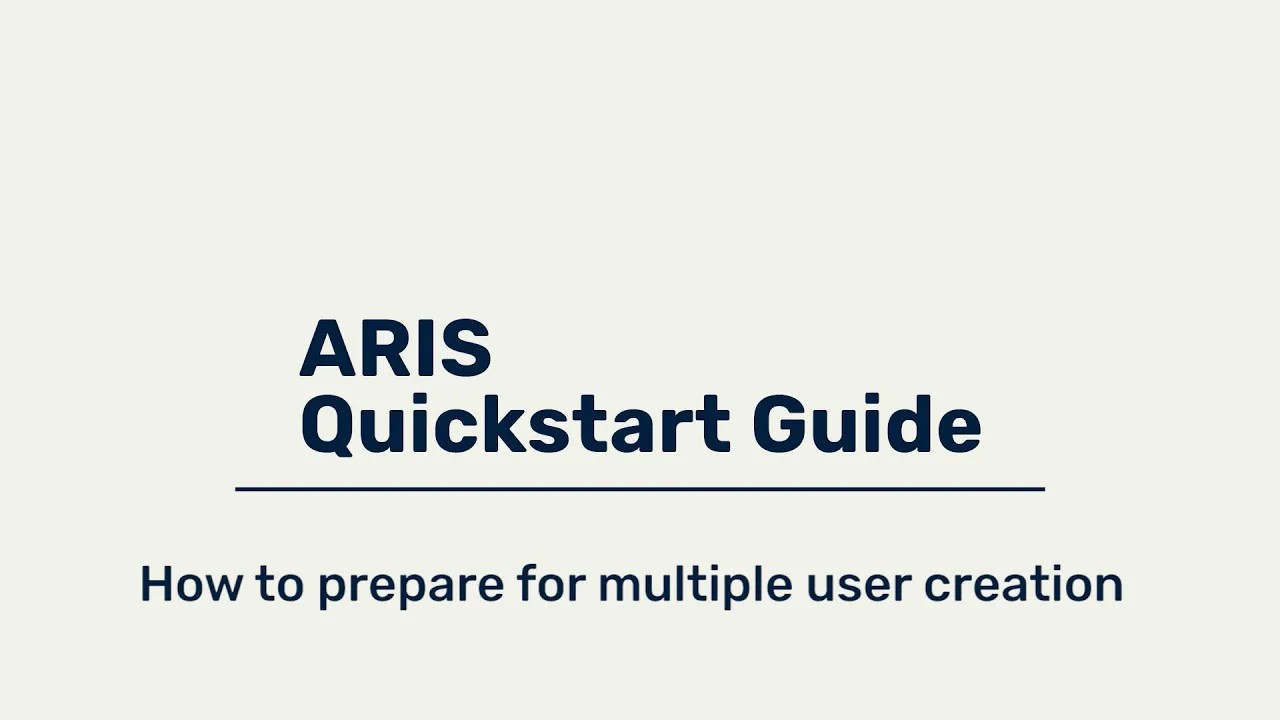 ARIS
Quickstart Guide

How to prepare for multiple user creation